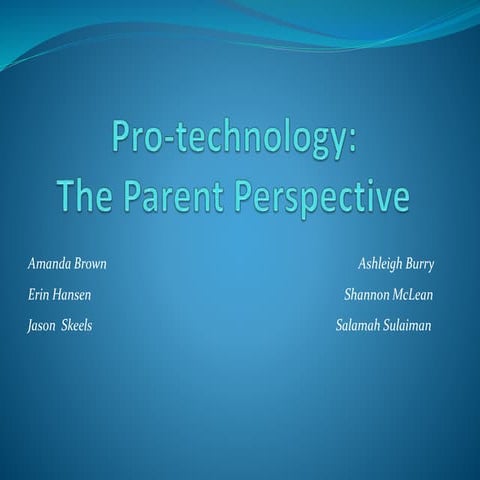 Pro-technology:
The Parent Perspective

Amanda Brown
Erin Hansen
Jason Skeels

Ashleigh Burry
Shannon McLean
Salamah Sulaiman